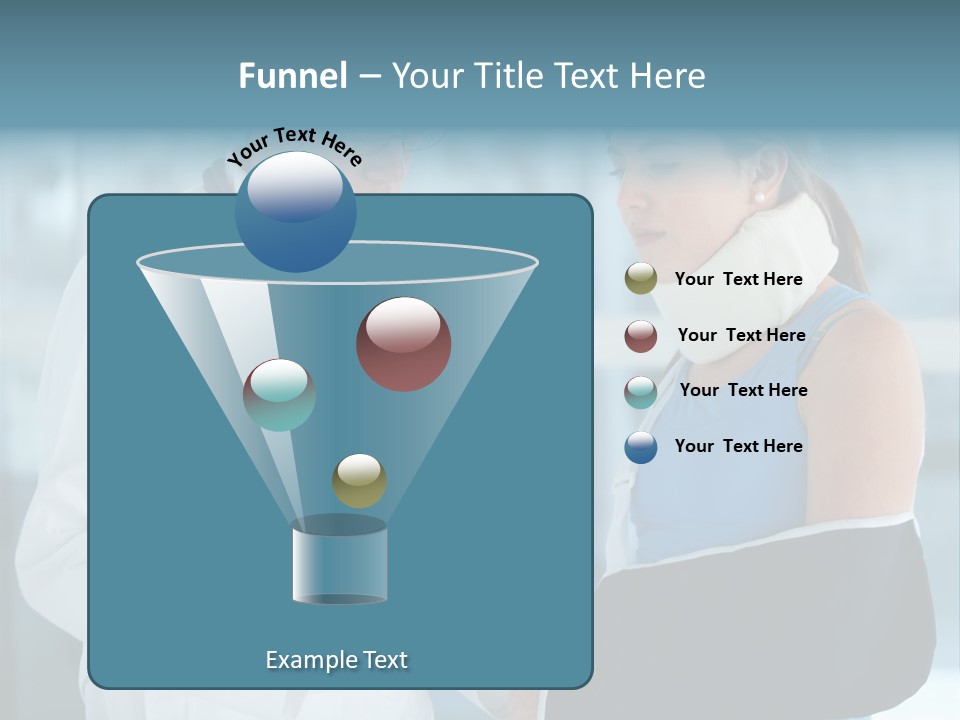 Funnel – Your Title Text Here

Your Text Here

Your Text Here

Your Text Here

Your Text Here

Your Text Here

Example Text